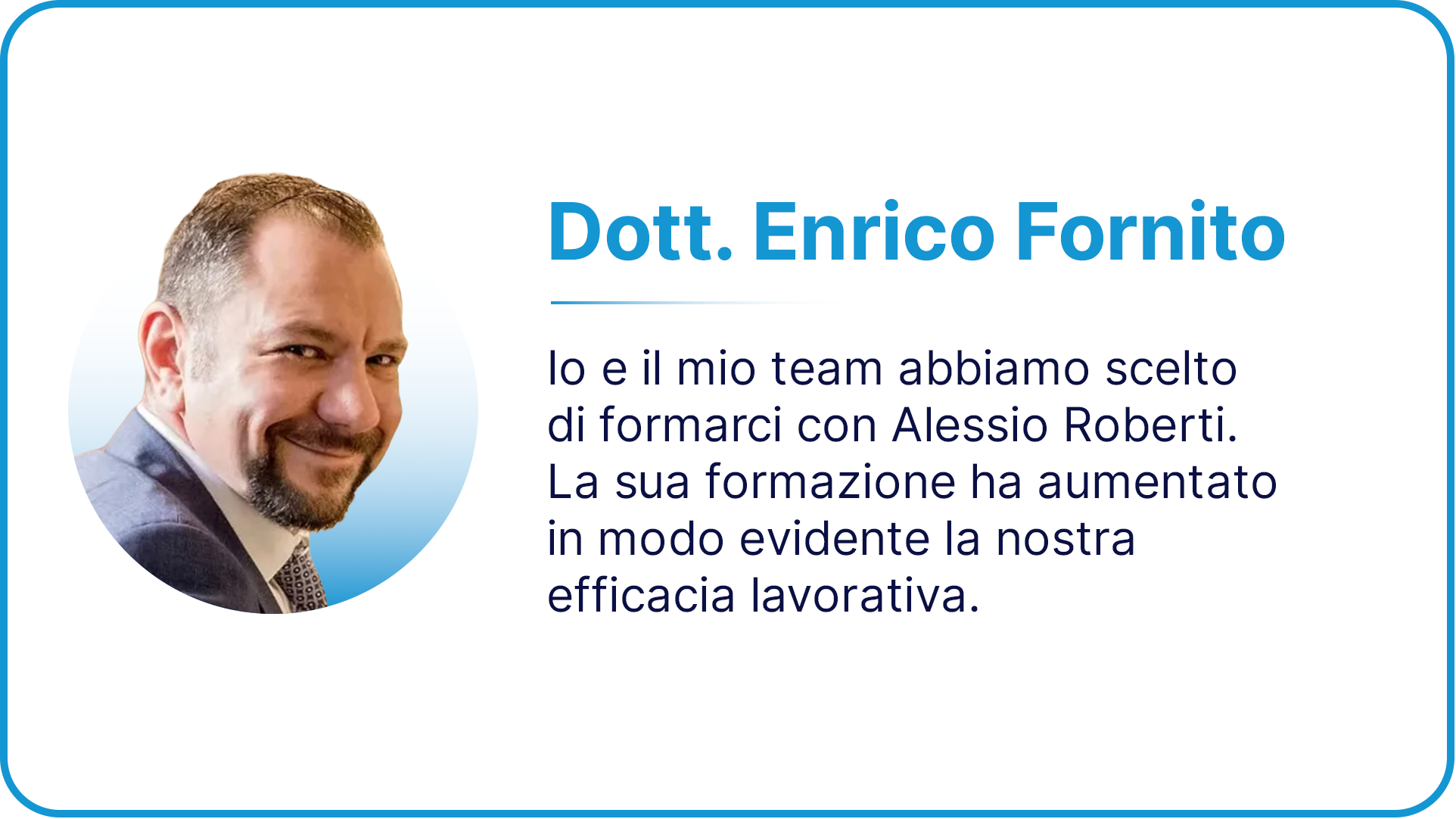 Dott. Enrico Fornito

Io e il mio team abbiamo scelto di formarci con Alessio Roberti. La sua formazione ha aumentato in modo evidente la nostra efficacia lavorativa.